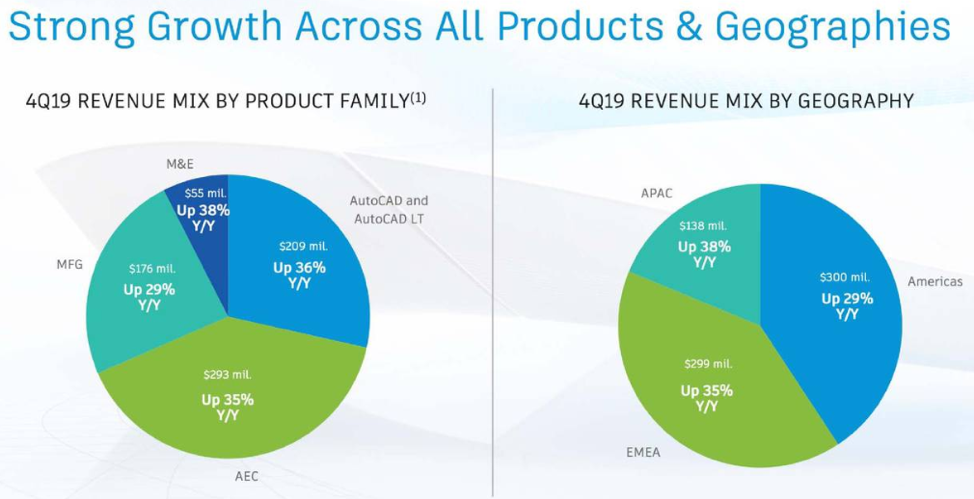 Strong Growth Across All Products & Geographies

4Q19 REVENUE MIX BY PRODUCT FAMILY$^{(1)}$

M&E

$55 mil.
Up 38%
Y/Y

AutoCAD and AutoCAD LT

$209 mil.
Up 36%
Y/Y

MFG

$176 mil.
Up 29%
Y/Y

$293 mil.
Up 35%
Y/Y

AEC

4Q19 REVENUE MIX BY GEOGRAPHY

APAC

$138 mil.
Up 38%
Y/Y

$300 mil.
Up 29%
Y/Y

Americas

$299 mil.
Up 35%
Y/Y

EMEA